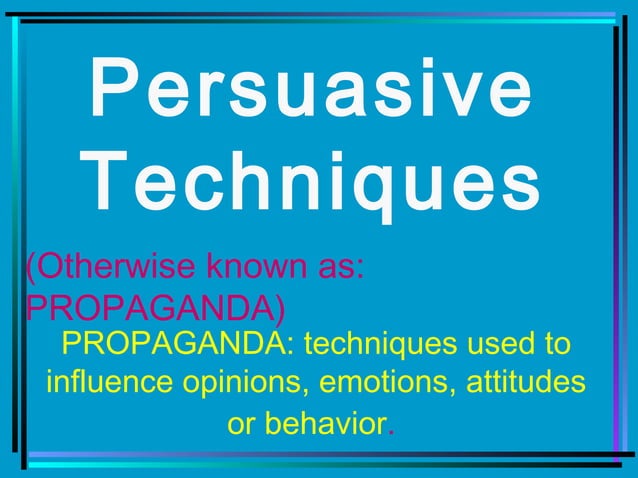 Persuasive Techniques

(Otherwise known as: PROPAGANDA)

PROPAGANDA: techniques used to influence opinions, emotions, attitudes or behavior.